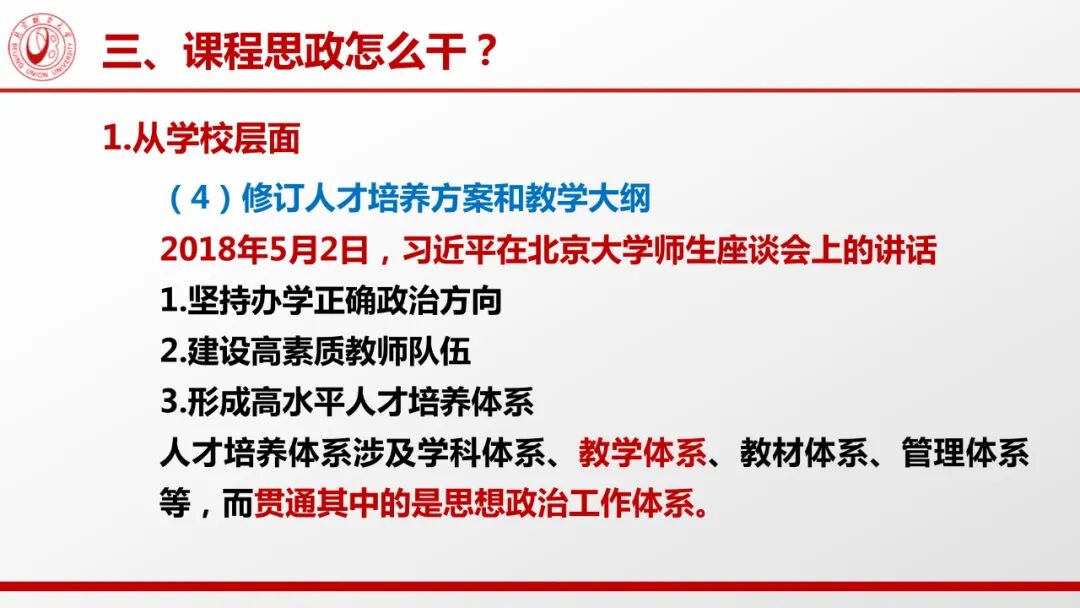 北京联合大学
BEIJING UNION UNIVERSITY

三、课程思政怎么干？

1.从学校层面

（4）修订人才培养方案和教学大纲

2018年5月2日，习近平在北京大学师生座谈会上的讲话

1.坚持办学正确政治方向

2.建设高素质教师队伍

3.形成高水平人才培养体系

人才培养体系涉及学科体系、教学体系、教材体系、管理体系等，而贯通其中的是思想政治工作体系。